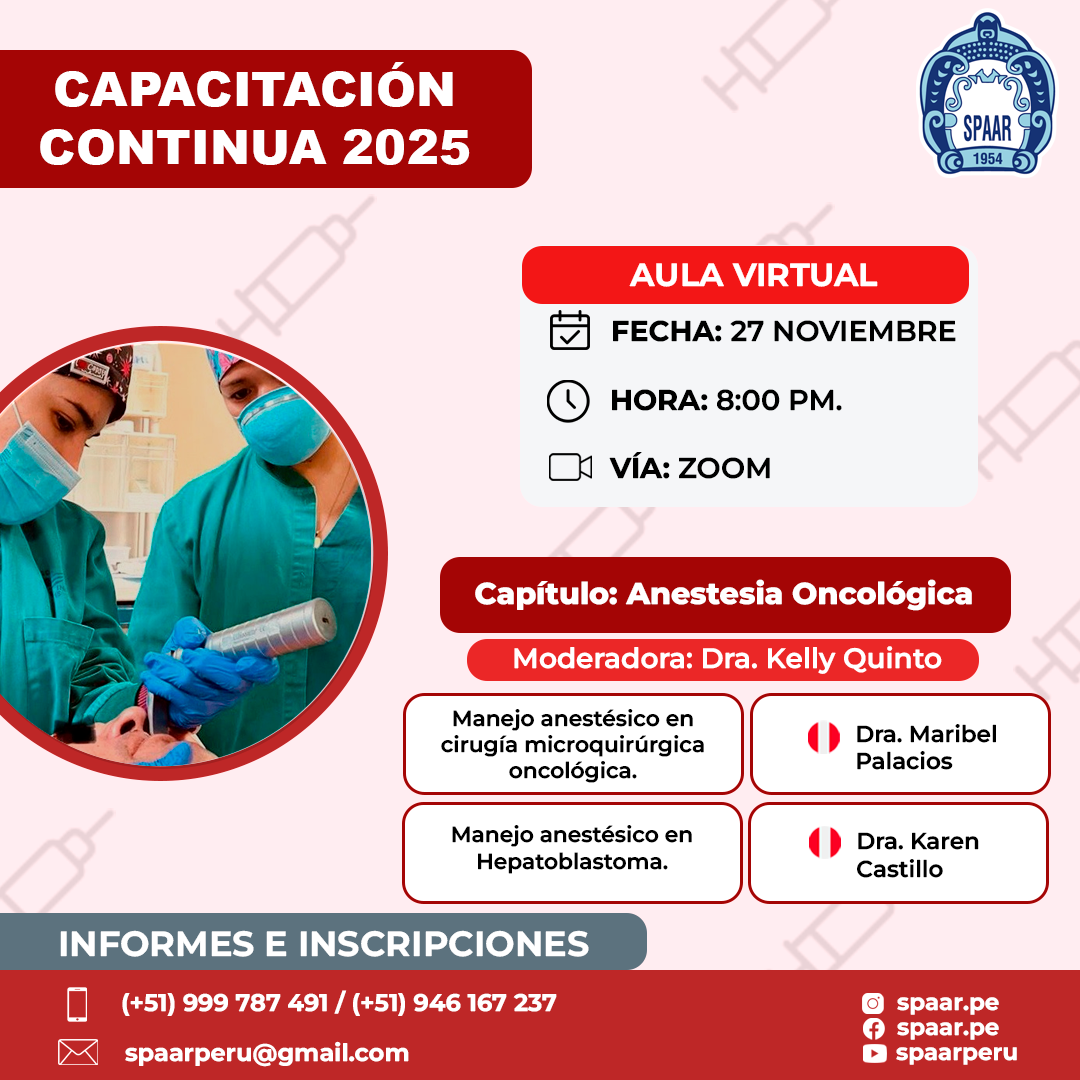 CAPACITACIÓN CONTINUA 2025

SPAAR
1954

AULA VIRTUAL

FECHA: 27 NOVIEMBRE

HORA: 8:00 PM.

VÍA: ZOOM

Capítulo: Anestesia Oncológica

Moderadora: Dra. Kelly Quinto

| Manejo anestésico en cirugía microquirúrgica oncológica. | Dra. Maribel Palacios |
|---|---|
| Manejo anestésico en Hepatoblastoma. | Dra. Karen Castillo |

INFORMES E INSCRIPCIONES

(+51) 999 787 491 / (+51) 946 167 237

spaarperu@gmail.com

spaar.pe
spaar.pe
spaarperu